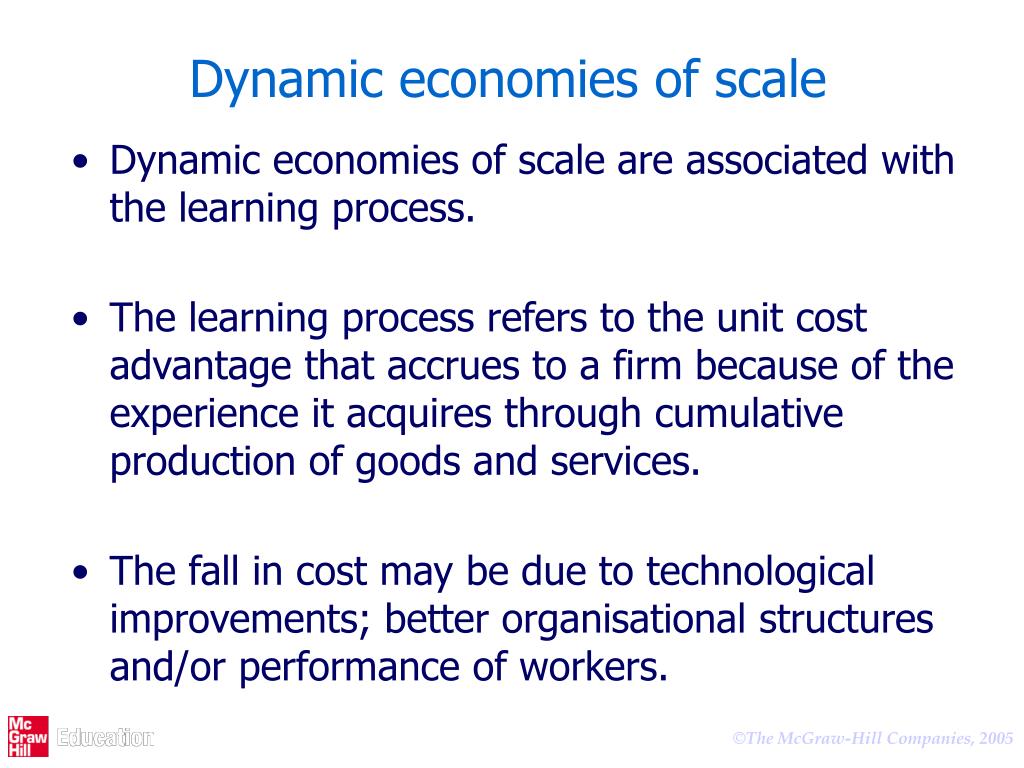 Dynamic economies of scale

• Dynamic economies of scale are associated with the learning process.

• The learning process refers to the unit cost advantage that accrues to a firm because of the experience it acquires through cumulative production of goods and services.

• The fall in cost may be due to technological improvements; better organisational structures and/or performance of workers.

Mc Graw Hill Education

©The McGraw-Hill Companies, 2005